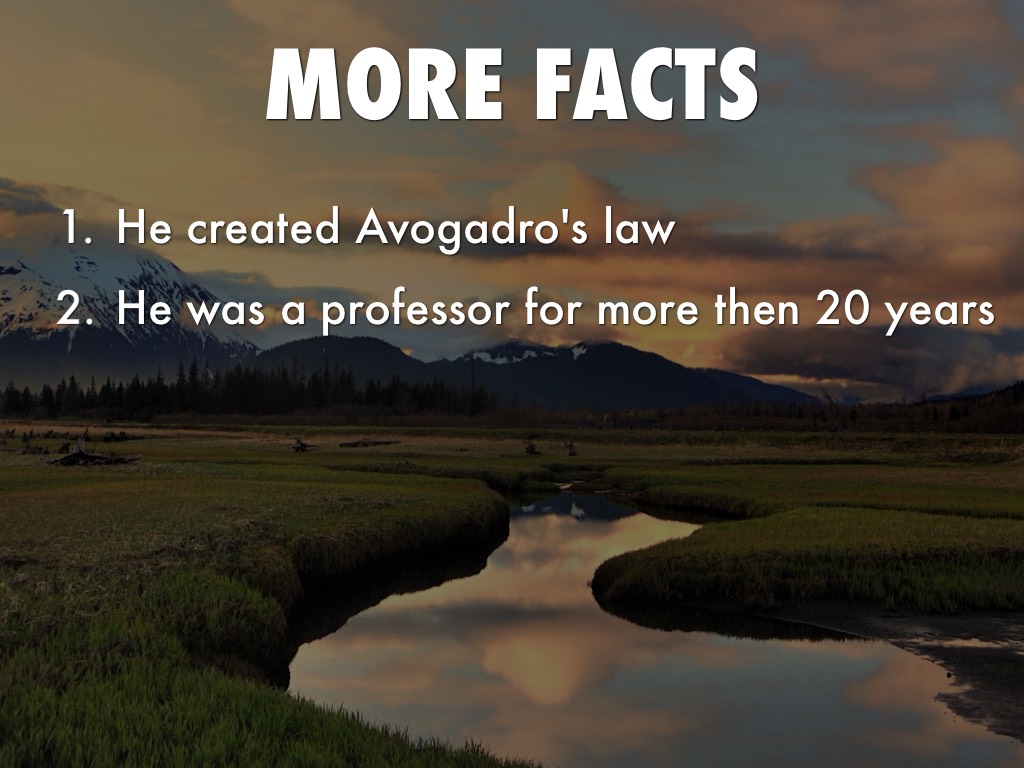 MORE FACTS

1. He created Avogadro's law
2. He was a professor for more then 20 years